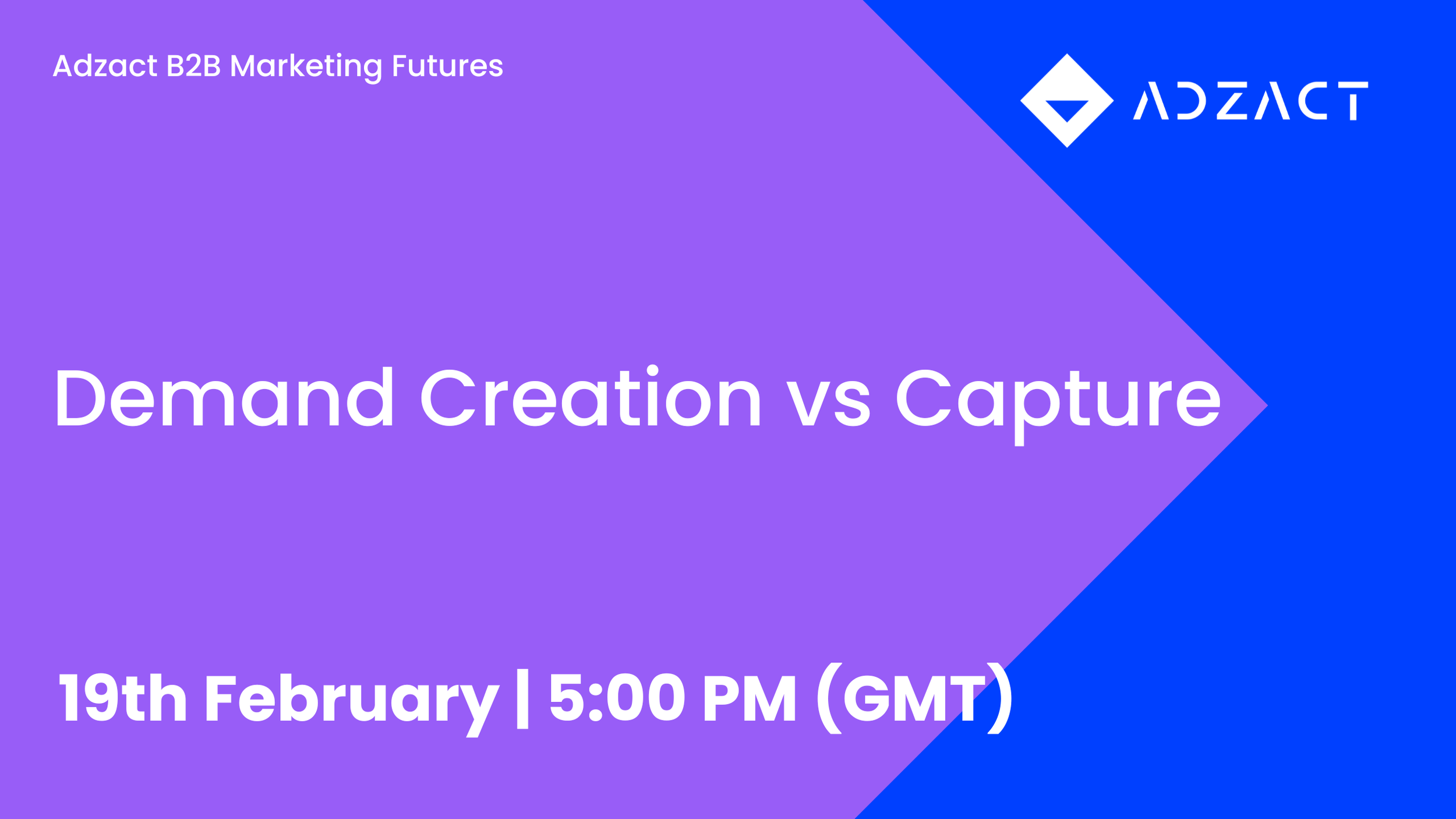 Adzact B2B Marketing Futures

ADZACT

Demand Creation vs Capture

19th February | 5:00 PM (GMT)